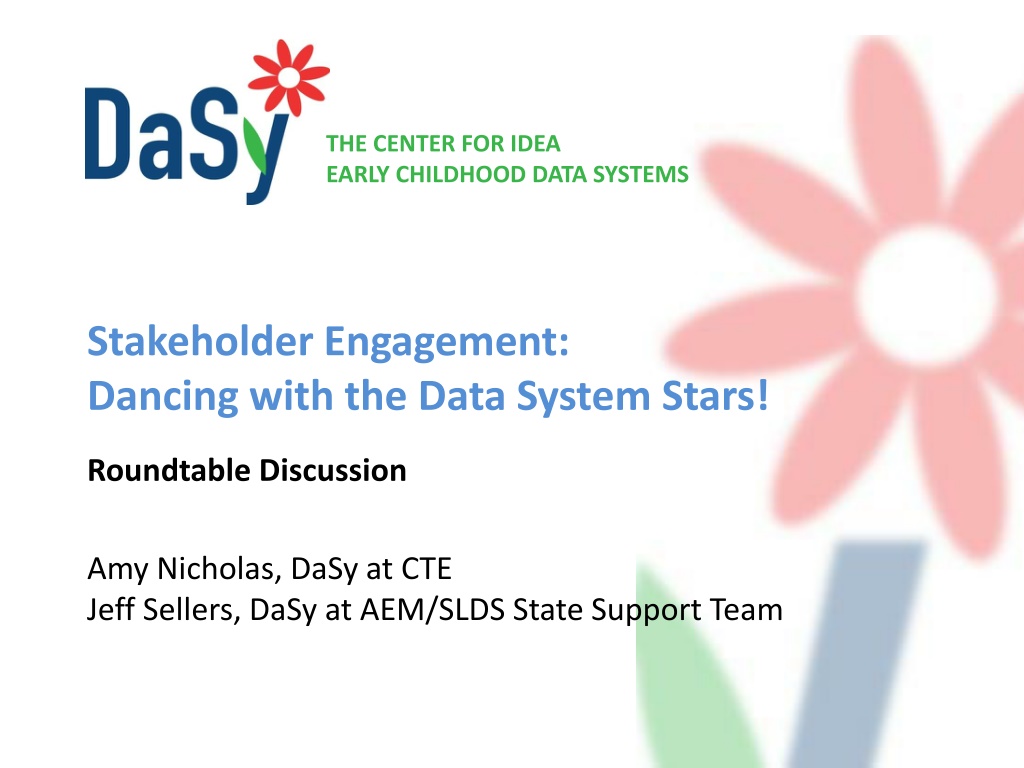 DaSy
THE CENTER FOR IDEA
EARLY CHILDHOOD DATA SYSTEMS

Stakeholder Engagement:
Dancing with the Data System Stars!

Roundtable Discussion

Amy Nicholas, DaSy at CTE
Jeff Sellers, DaSy at AEM/SLDS State Support Team